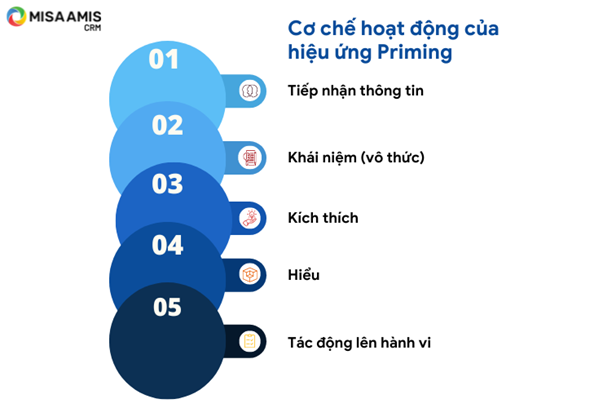 MISA AMIS
CRM

Cơ chế hoạt động của hiệu ứng Priming

01

Tiếp nhận thông tin

02

Khái niệm (vô thức)

03

Kích thích

04

Hiểu

05

Tác động lên hành vi